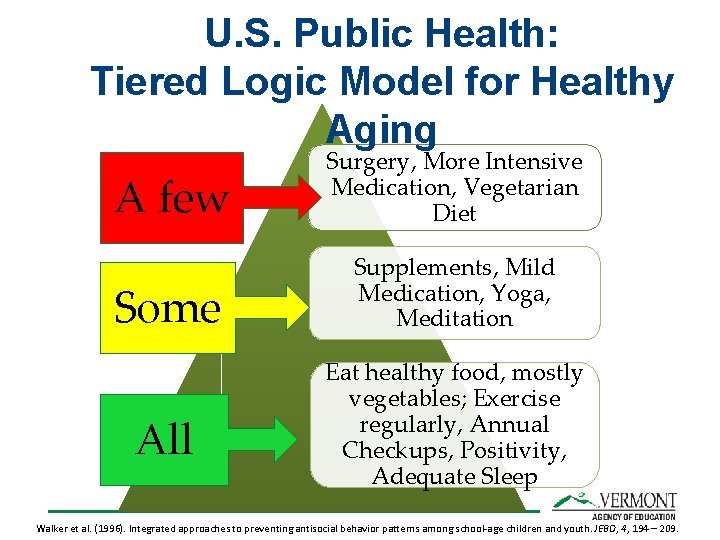 U.S. Public Health: Tiered Logic Model for Healthy Aging

A few

Surgery, More Intensive Medication, Vegetarian Diet

Some

Supplements, Mild Medication, Yoga, Meditation

All

Eat healthy food, mostly vegetables; Exercise regularly, Annual Checkups, Positivity, Adequate Sleep

VERMONT
AGENCY OF EDUCATION

Walker et al. (1996). Integrated approaches to preventing antisocial behavior patterns among school-age children and youth. JEBD, 4, 194 – 209.